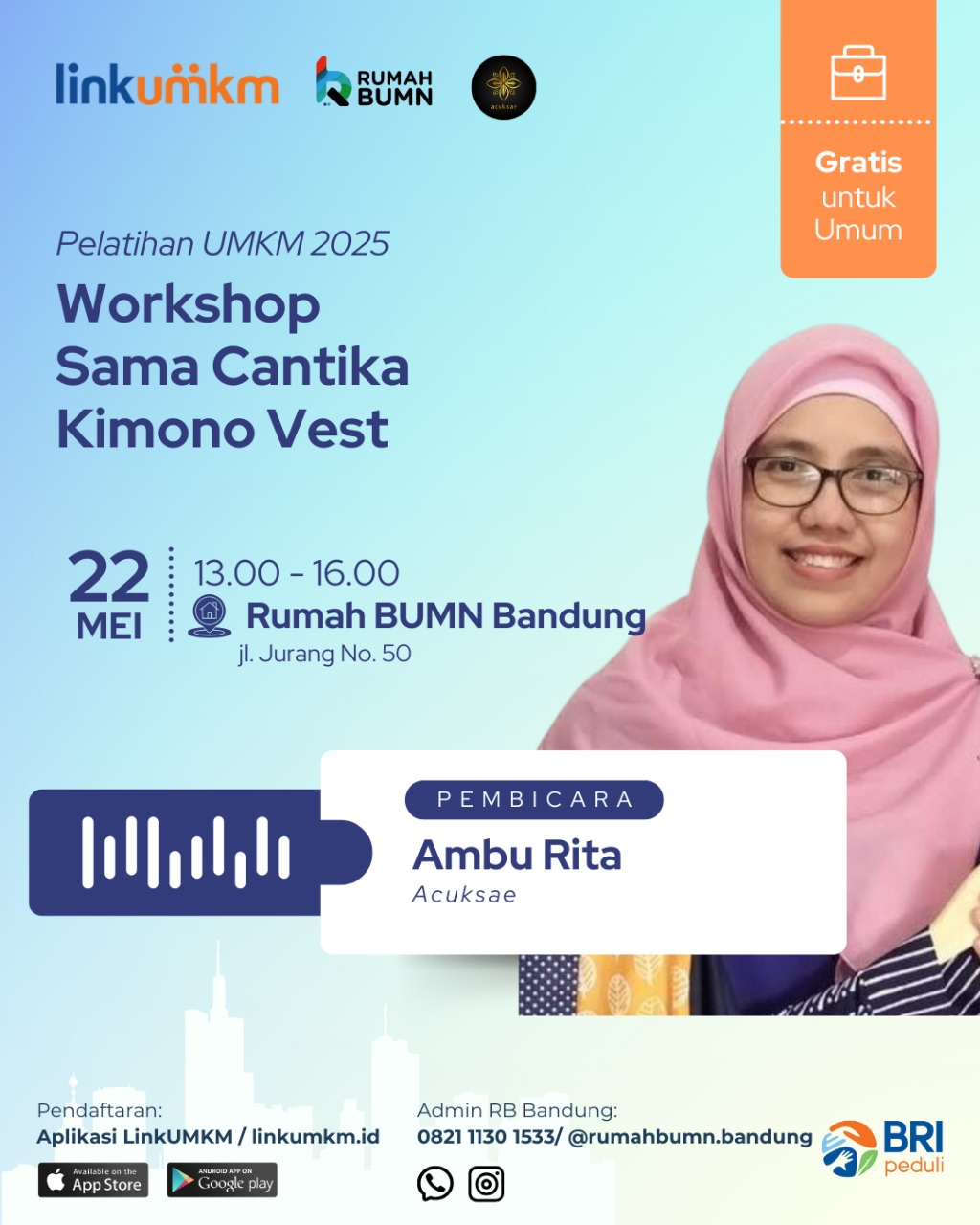 linkumkm

RUMAH BUMN

acuksae

Gratis untuk Umum

Pelatihan UMKM 2025

Workshop Sama Cantika Kimono Vest

22 MEI

13.00 - 16.00

Rumah BUMN Bandung

jl. Jurang No. 50

PEMBICARA

Ambu Rita

Acuksae

Pendaftaran:

Aplikasi LinkUMKM / linkumkm.id

Available on the App Store

ANDROID APP ON Google play

Admin RB Bandung:

0821 1130 1533/ @rumahbumn.bandung

BRI peduli